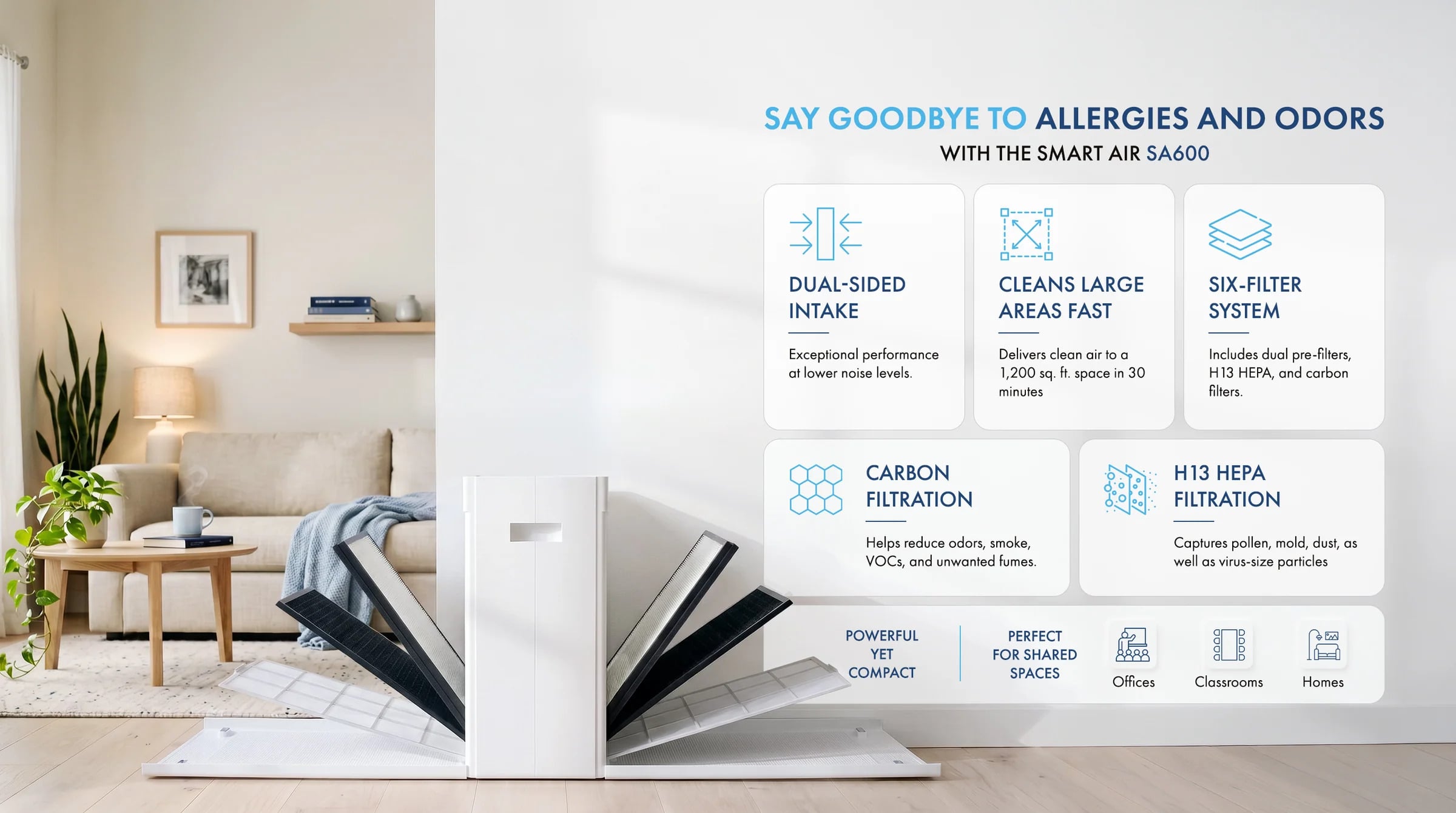 SAY GOODBYE TO ALLERGIES AND ODORS
WITH THE SMART AIR SA600

DUAL-SIDED INTAKE

Exceptional performance at lower noise levels.

CLEANS LARGE AREAS FAST

Delivers clean air to a 1,200 sq. ft. space in 30 minutes

SIX-FILTER SYSTEM

Includes dual pre-filters, H13 HEPA, and carbon filters.

CARBON FILTRATION

Helps reduce odors, smoke, VOCs, and unwanted fumes.

H13 HEPA FILTRATION

Captures pollen, mold, dust, as well as virus-size particles

POWERFUL YET COMPACT

PERFECT FOR SHARED SPACES

Offices

Classrooms

Homes